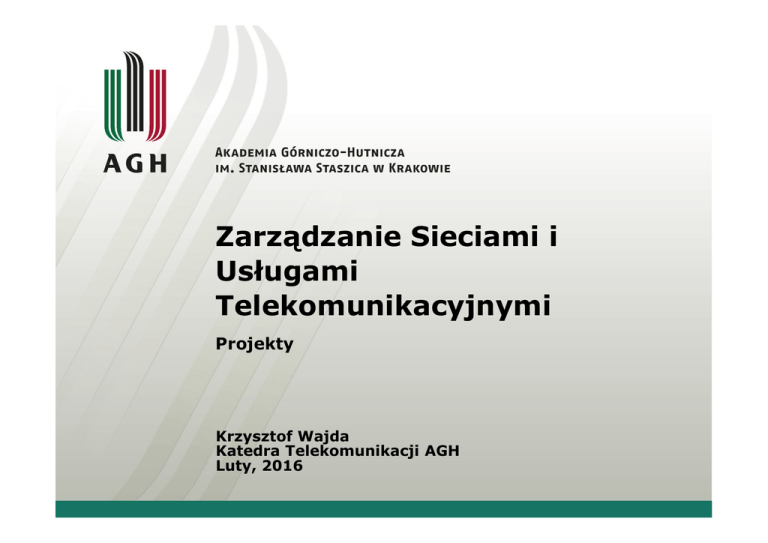 AGH

Akademia Górniczo-Hutnicza
im. Stanisława Staszica w Krakowie

Zarządzanie Sieciami i Usługami Telekomunikacyjnymi

Projekty

Krzysztof Wajda
Katedra Telekomunikacji AGH
Luty, 2016